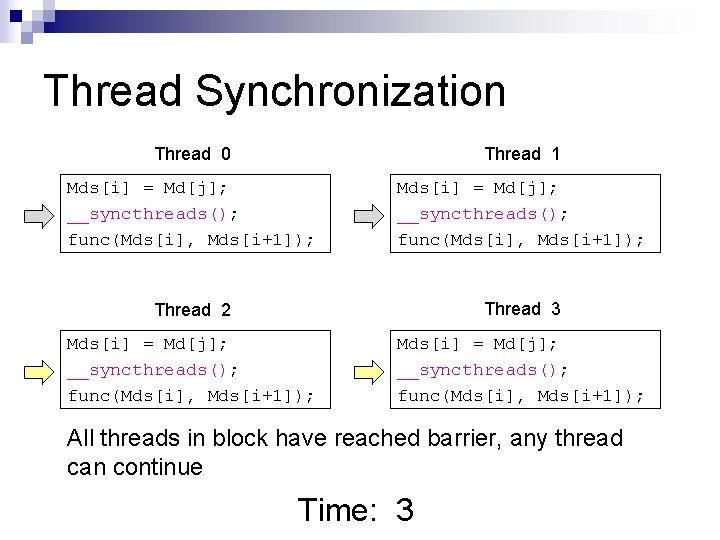 Thread Synchronization

Thread 0

Mds[i] = Md[j];
__syncthreads();
func(Mds[i], Mds[i+1]);

Thread 1

Mds[i] = Md[j];
__syncthreads();
func(Mds[i], Mds[i+1]);

Thread 2

Mds[i] = Md[j];
__syncthreads();
func(Mds[i], Mds[i+1]);

Thread 3

Mds[i] = Md[j];
__syncthreads();
func(Mds[i], Mds[i+1]);

All threads in block have reached barrier, any thread can continue

Time: 3